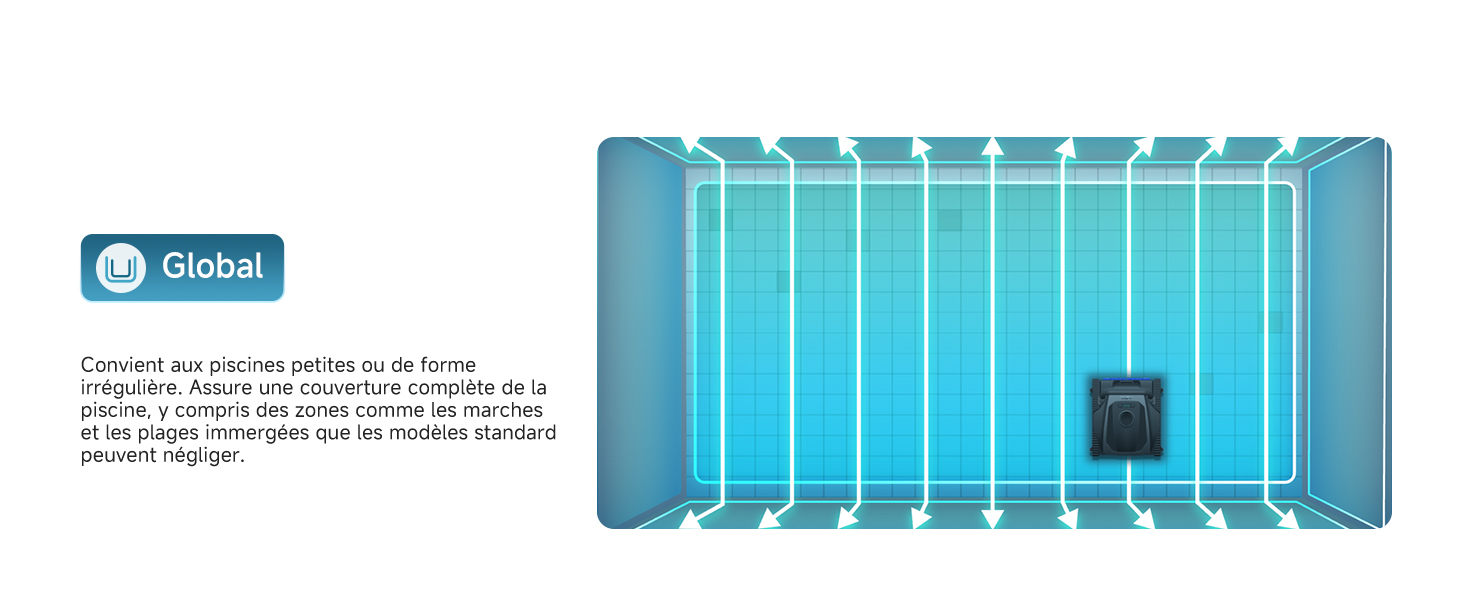 Global

Convient aux piscines petites ou de forme irrégulière. Assure une couverture complète de la piscine, y compris des zones comme les marches et les plages immergées que les modèles standard peuvent négliger.